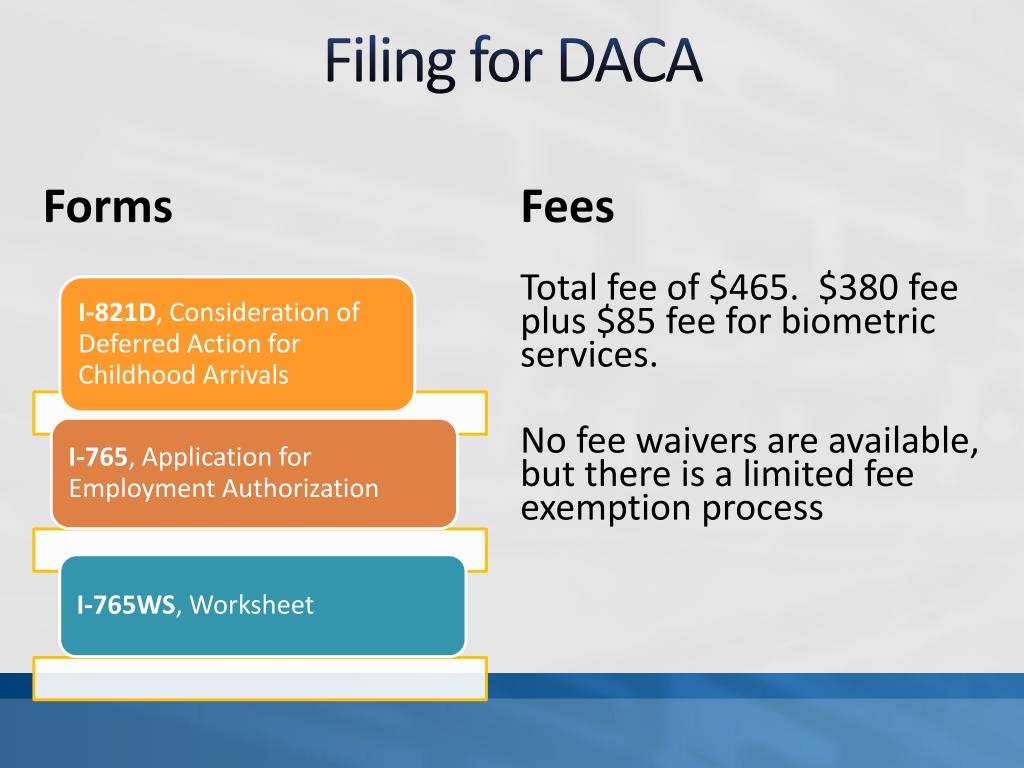 Filing for DACA

Forms

I-821D, Consideration of Deferred Action for Childhood Arrivals

I-765, Application for Employment Authorization

I-765WS, Worksheet

Fees

Total fee of \$465. \$380 fee plus \$85 fee for biometric services.

No fee waivers are available, but there is a limited fee exemption process